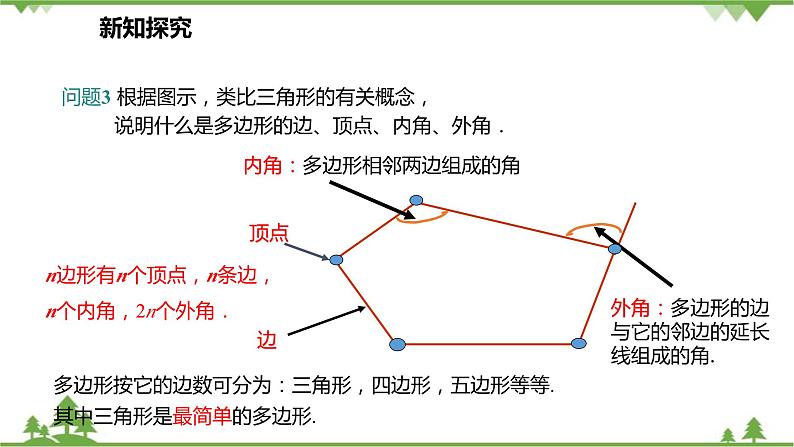 新知探究

问题3 根据图示，类比三角形的有关概念，说明什么是多边形的边、顶点、内角、外角．

内角：多边形相邻两边组成的角

顶点

$n$边形有$n$个顶点，$n$条边，$n$个内角，$2n$个外角．

边

外角：多边形的边与它的邻边的延长线组成的角.

多边形按它的边数可分为：三角形，四边形，五边形等等.
其中三角形是最简单的多边形.